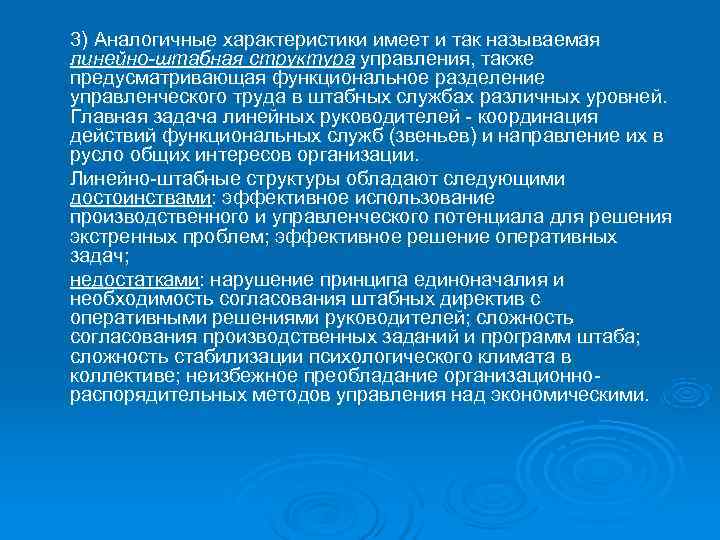 3) Аналогичные характеристики имеет и так называемая линейно-штабная структура управления, также предусматривающая функциональное разделение управленческого труда в штабных службах различных уровней. Главная задача линейных руководителей - координация действий функциональных служб (звеньев) и направление их в русло общих интересов организации.

Линейно-штабные структуры обладают следующими достоинствами: эффективное использование производственного и управленческого потенциала для решения экстренных проблем; эффективное решение оперативных задач;

недостатками: нарушение принципа единоначалия и необходимость согласования штабных директив с оперативными решениями руководителей; сложность согласования производственных заданий и программ штаба; сложность стабилизации психологического климата в коллективе; неизбежное преобладание организационно-распорядительных методов управления над экономическими.